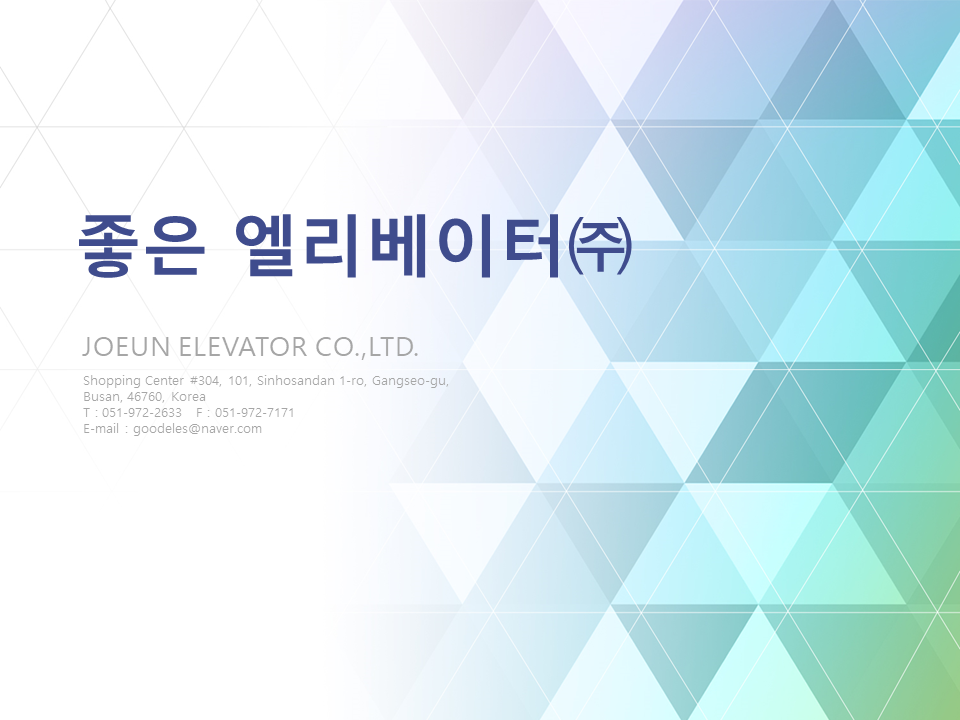 좋은 엘리베이터㈜

JOEUN ELEVATOR CO.,LTD.

Shopping Center #304, 101, Sinhosandan 1-ro, Gangseo-gu, Busan, 46760, Korea
T : 051-972-2633 F : 051-972-7171
E-mail : goodeles@naver.com